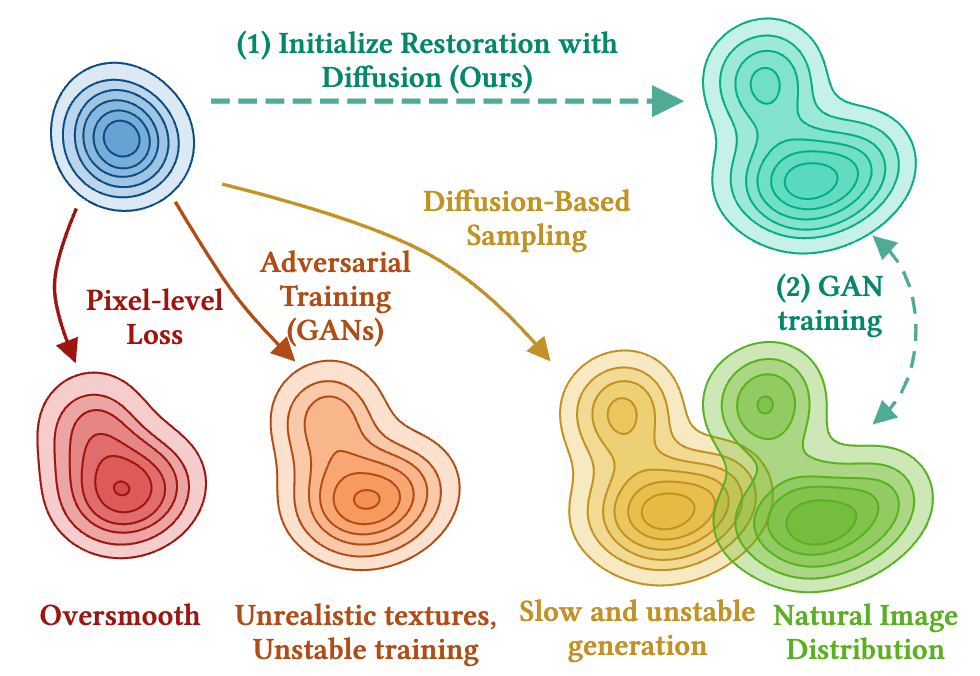 (1) Initialize Restoration with Diffusion (Ours)

Diffusion-Based Sampling

Adversarial Training (GANs)

Pixel-level Loss

(2) GAN training

Oversmooth

Unrealistic textures, Unstable training

Slow and unstable generation

Natural Image Distribution